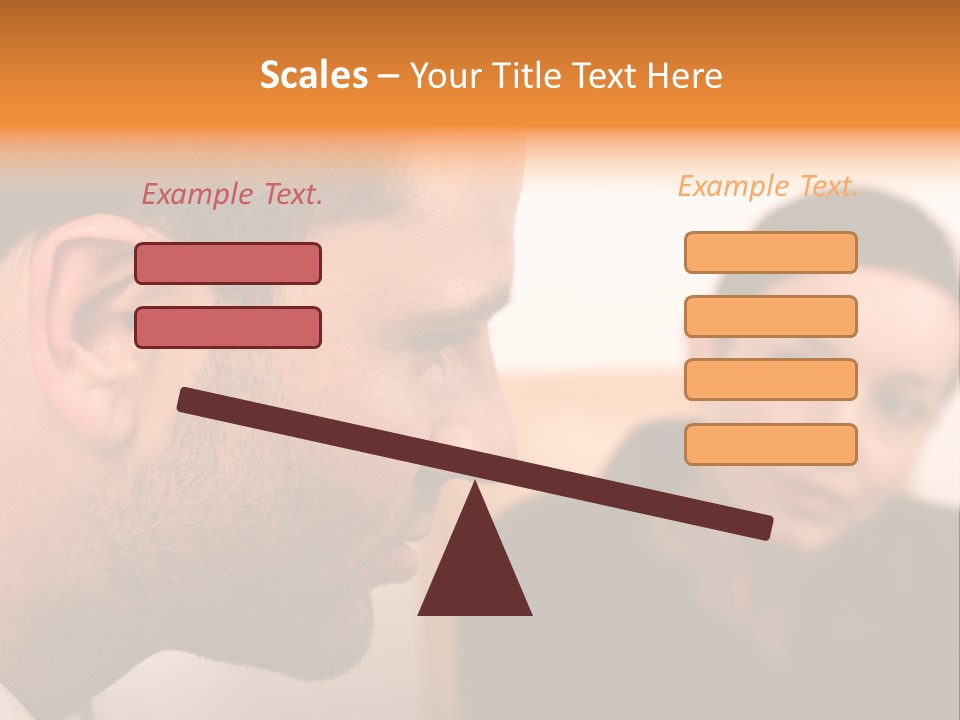 Scales – Your Title Text Here

Example Text.

Example Text.